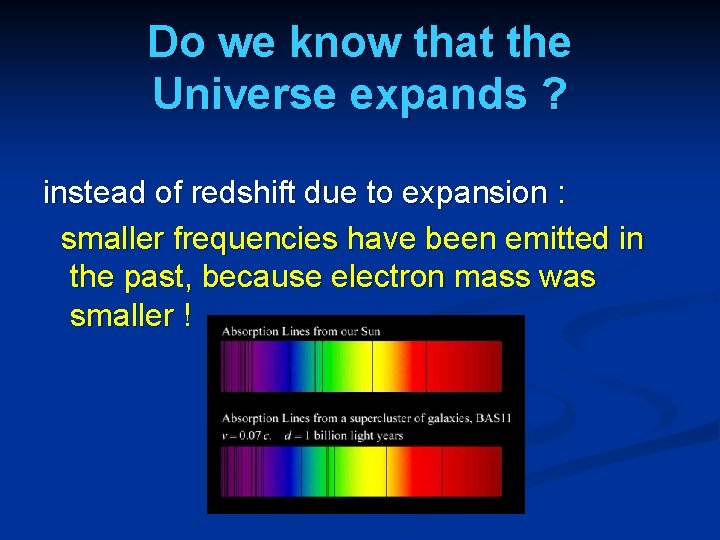 Do we know that the Universe expands ?

instead of redshift due to expansion :

smaller frequencies have been emitted in the past, because electron mass was smaller !

Absorption Lines from our Sun

Absorption Lines from a supercluster of galaxies, BAS11
$v = 0.07\,c$, $d = 1$ billion light years